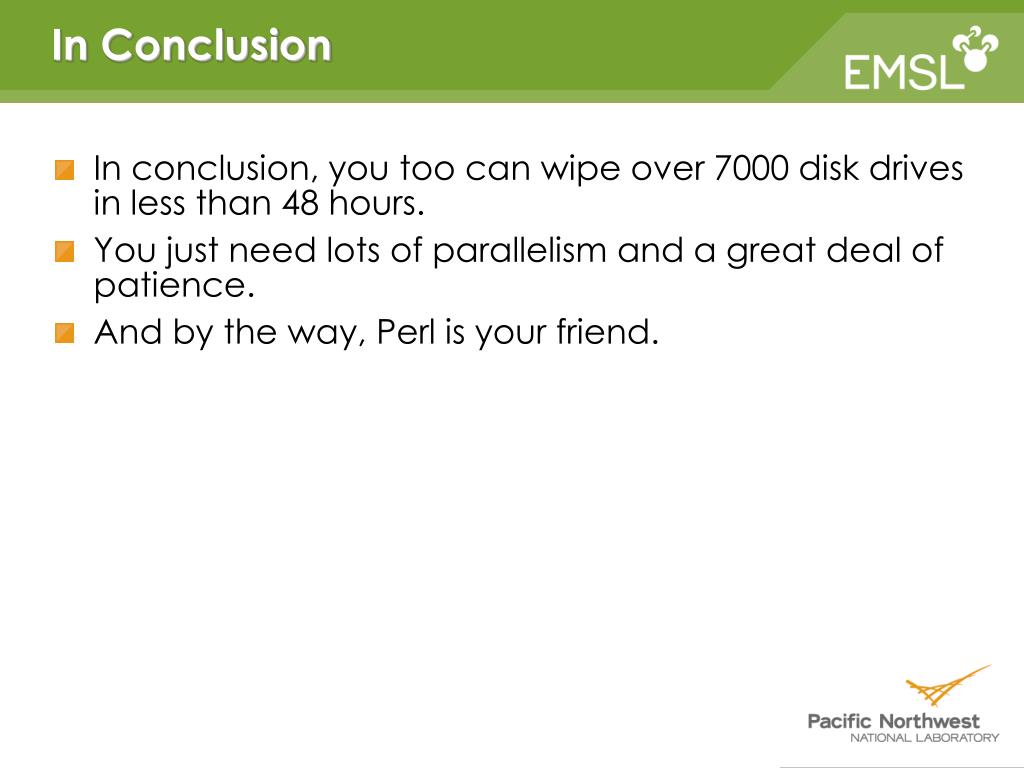 In Conclusion

EMSL

In conclusion, you too can wipe over 7000 disk drives in less than 48 hours.

You just need lots of parallelism and a great deal of patience.

And by the way, Perl is your friend.

Pacific Northwest
NATIONAL LABORATORY